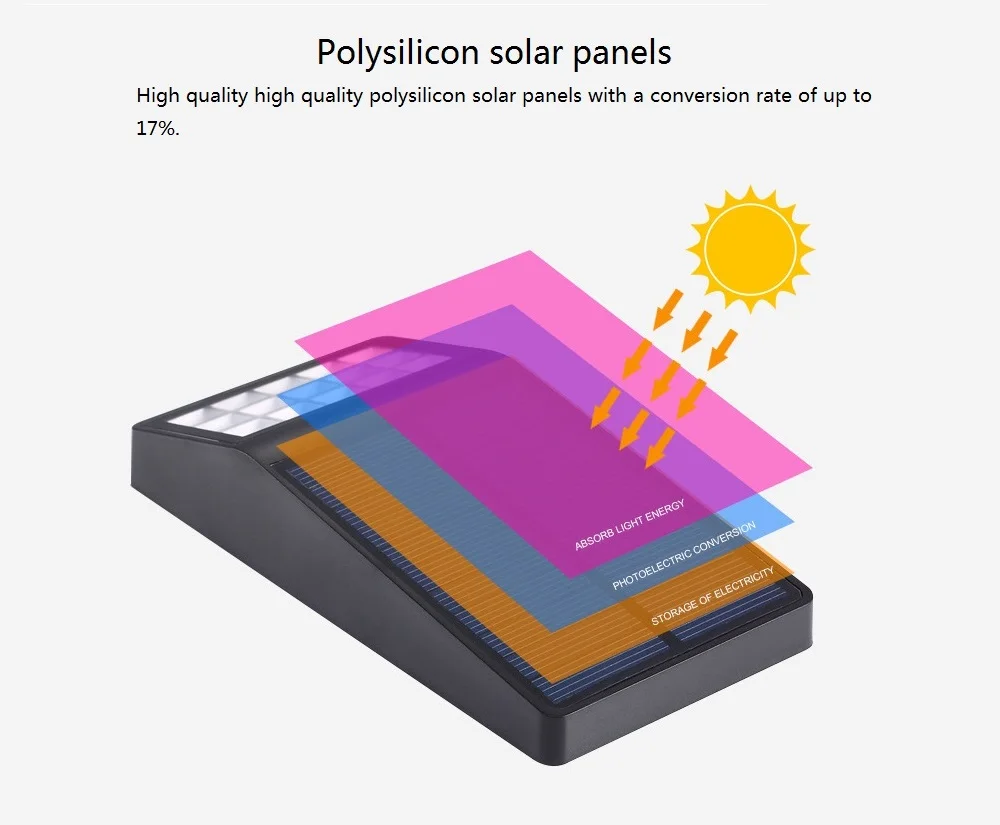 Polysilicon solar panels

High quality high quality polysilicon solar panels with a conversion rate of up to 17%.

ABSORB LIGHT ENERGY

PHOTOELECTRIC CONVERSION

STORAGE OF ELECTRICITY